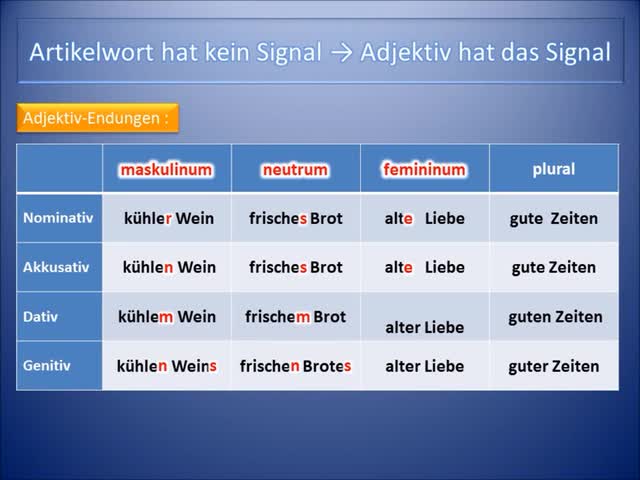 Artikelwort hat kein Signal → Adjektiv hat das Signal

Adjektiv-Endungen :

| | maskulinum | neutrum | femininum | plural |
|---|---|---|---|---|
| Nominativ | kühler Wein | frisches Brot | alte Liebe | gute Zeiten |
| Akkusativ | kühlen Wein | frisches Brot | alte Liebe | gute Zeiten |
| Dativ | kühlem Wein | frischem Brot | alter Liebe | guten Zeiten |
| Genitiv | kühlen Weins | frischen Brotes | alter Liebe | guter Zeiten |